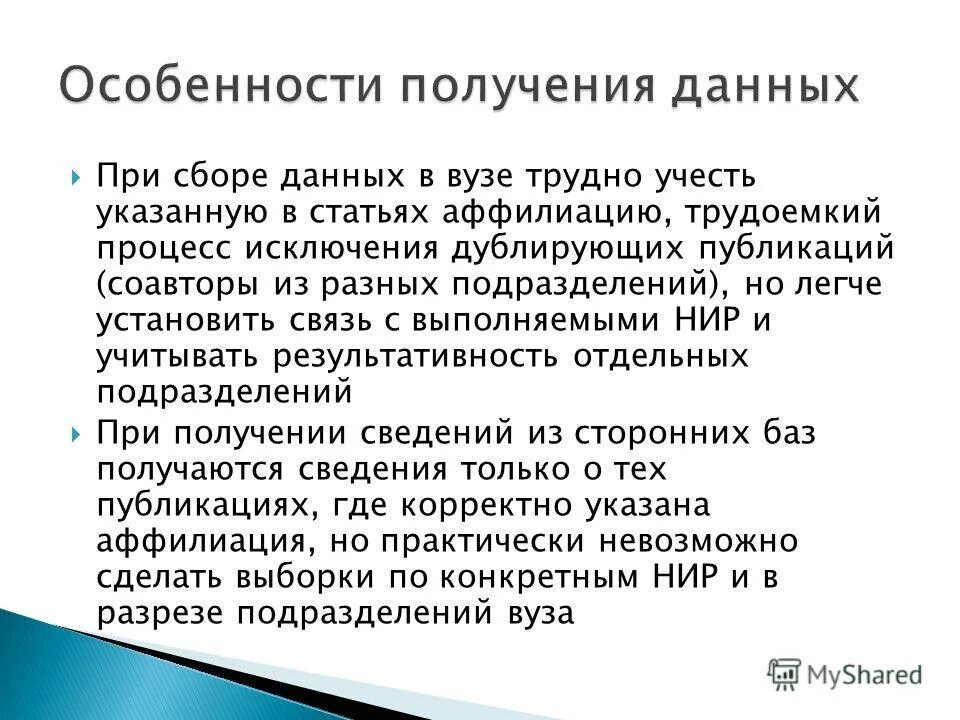 Особенности получения данных

При сборе данных в вузе трудно учесть указанную в статьях аффилиацию, трудоемкий процесс исключения дублирующих публикаций (соавторы из разных подразделений), но легче установить связь с выполняемыми НИР и учитывать результативность отдельных подразделений

При получении сведений из сторонних баз получаются сведения только о тех публикациях, где корректно указана аффилиация, но практически невозможно сделать выборки по конкретным НИР и в разрезе подразделений вуза

MyShared